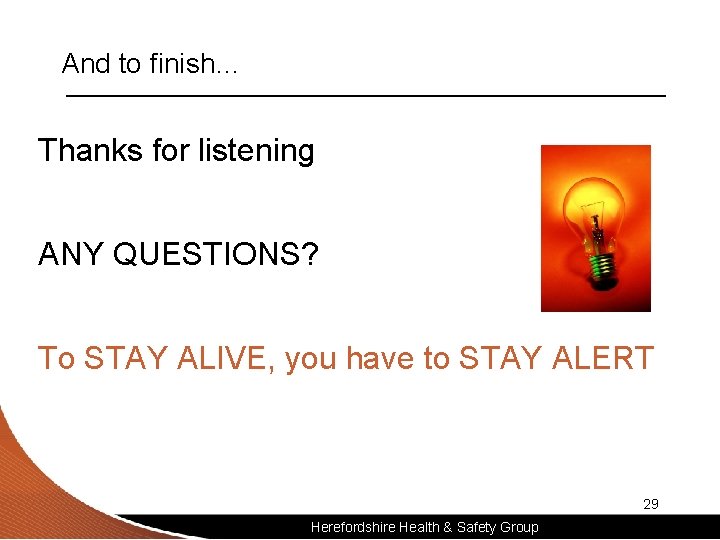 And to finish…

Thanks for listening

ANY QUESTIONS?

To STAY ALIVE, you have to STAY ALERT

29

Herefordshire Health & Safety Group